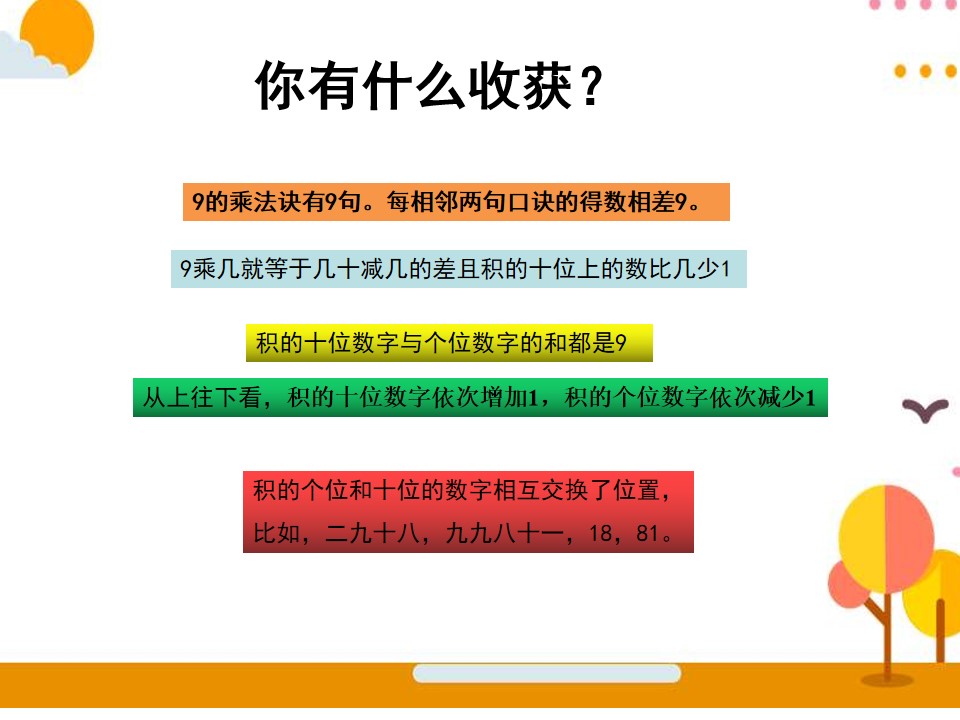 你有什么收获？

9的乘法诀有9句。每相邻两句口诀的得数相差9。

9乘几就等于几十减几的差且积的十位上的数比几少1

积的十位数字与个位数字的和都是9

从上往下看，积的十位数字依次增加1，积的个位数字依次减少1

积的个位和十位的数字相互交换了位置，比如，二九十八，九九八十一，18，81。